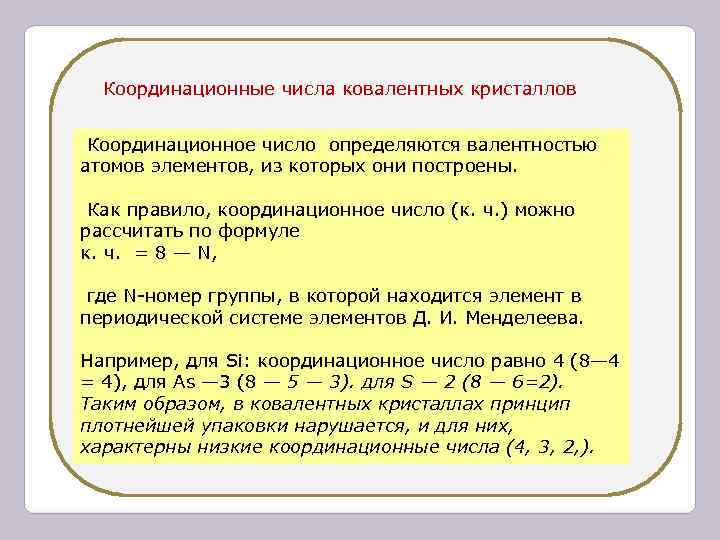 Координационные числа ковалентных кристаллов

Координационное число определяются валентностью атомов элементов, из которых они построены.

Как правило, координационное число (к. ч.) можно рассчитать по формуле
к. ч. = 8 — N,

где N-номер группы, в которой находится элемент в периодической системе элементов Д. И. Менделеева.

Например, для Si: координационное число равно 4 (8—4 = 4), для As —3 (8 — 5 — 3). для S — 2 (8 — 6=2). Таким образом, в ковалентных кристаллах принцип плотнейшей упаковки нарушается, и для них, характерны низкие координационные числа (4, 3, 2,).